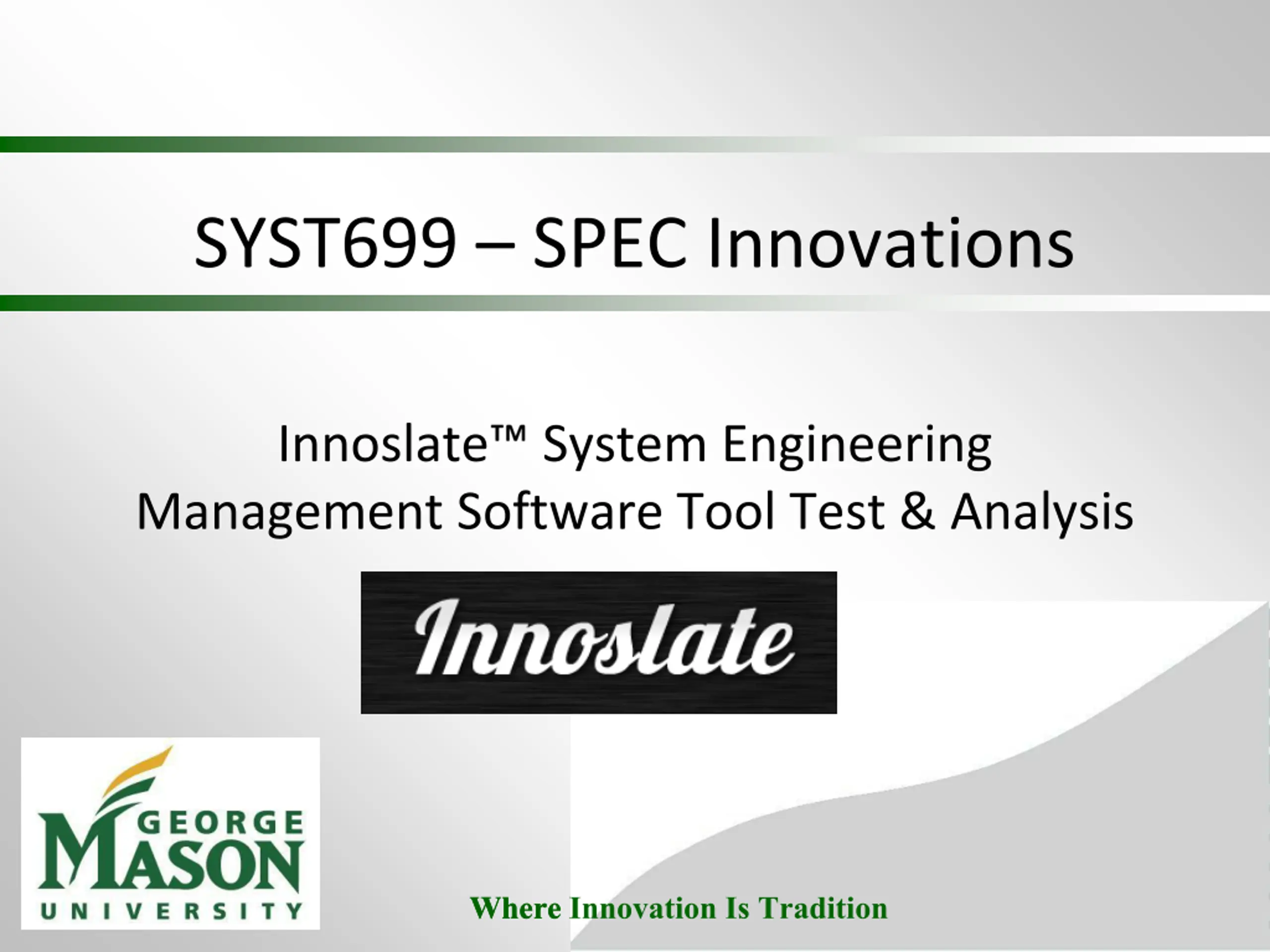 SYST699 – SPEC Innovations

Innoslate™ System Engineering Management Software Tool Test & Analysis

Innoslate

GEORGE MASON UNIVERSITY

Where Innovation Is Tradition